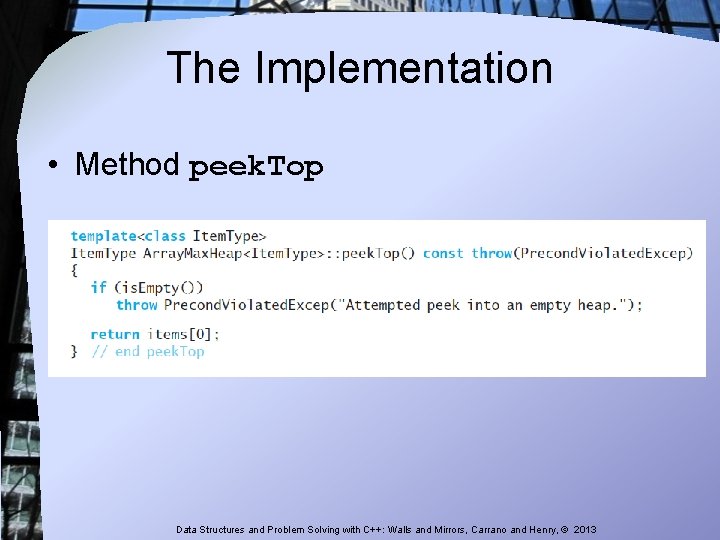 The Implementation

• Method peekTop

template<class ItemType>
ItemType ArrayMaxHeap<ItemType>::peekTop() const throw(PrecondViolatedExcep)
{
   if (isEmpty())
      throw PrecondViolatedExcep("Attempted peek into an empty heap.");

   return items[0];
}  // end peekTop

Data Structures and Problem Solving with C++: Walls and Mirrors, Carrano and Henry, © 2013